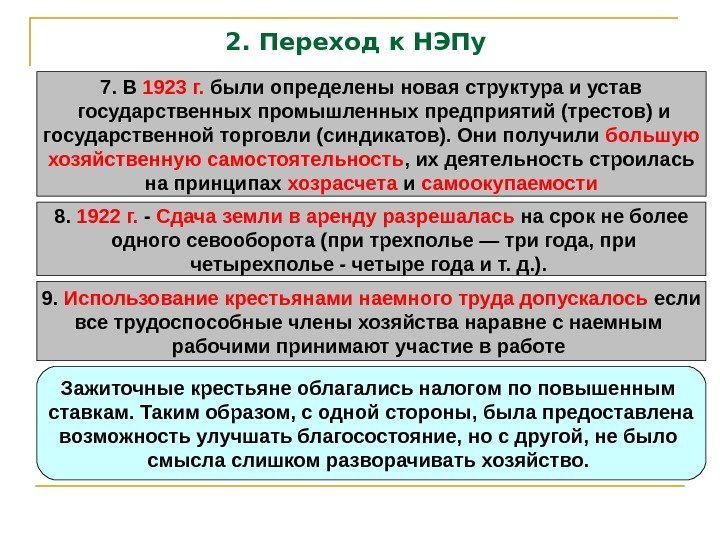 2. Переход к НЭПу

7. В 1923 г. были определены новая структура и устав государственных промышленных предприятий (трестов) и государственной торговли (синдикатов). Они получили большую хозяйственную самостоятельность, их деятельность строилась на принципах хозрасчета и самоокупаемости

8. 1922 г. - Сдача земли в аренду разрешалась на срок не более одного севооборота (при трехполье — три года, при четырехполье - четыре года и т. д.).

9. Использование крестьянами наемного труда допускалось если все трудоспособные члены хозяйства наравне с наемным рабочими принимают участие в работе

Зажиточные крестьяне облагались налогом по повышенным ставкам. Таким образом, с одной стороны, была предоставлена возможность улучшать благосостояние, но с другой, не было смысла слишком разворачивать хозяйство.